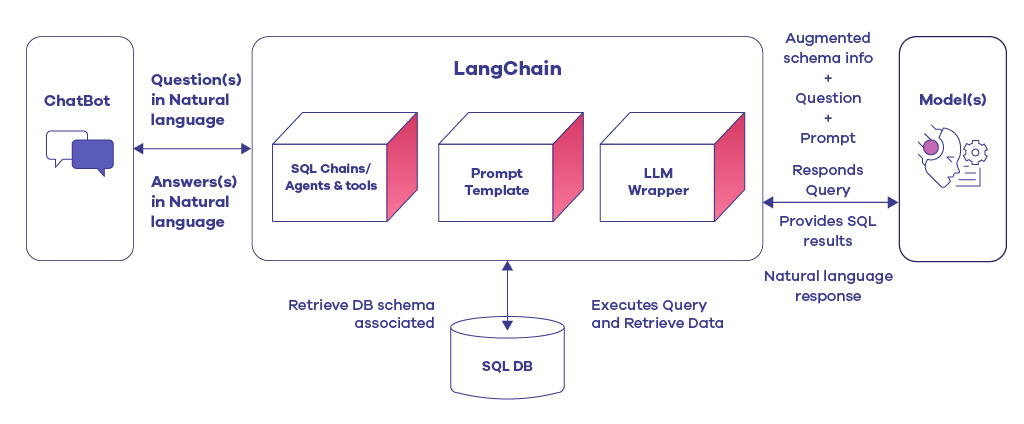 ChatBot

Question(s) in Natural language

Answers(s) in Natural language

LangChain

SQL Chains/ Agents & tools

Prompt Template

LLM Wrapper

Augmented schema info + Question + Prompt

Responds Query

Provides SQL results

Natural language response

Model(s)

Retrieve DB schema associated

Executes Query and Retrieve Data

SQL DB